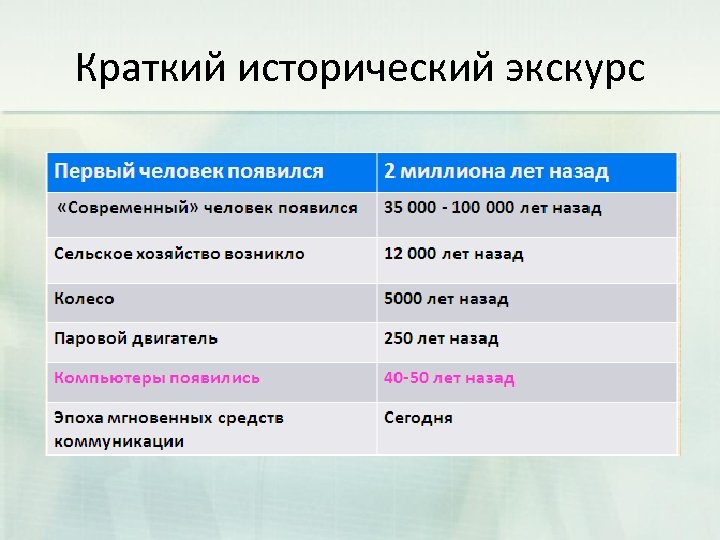 Краткий исторический экскурс

| Первый человек появился | 2 миллиона лет назад |
|---|---|
| «Современный» человек появился | 35 000 - 100 000 лет назад |
| Сельское хозяйство возникло | 12 000 лет назад |
| Колесо | 5000 лет назад |
| Паровой двигатель | 250 лет назад |
| Компьютеры появились | 40-50 лет назад |
| Эпоха мгновенных средств коммуникации | Сегодня |